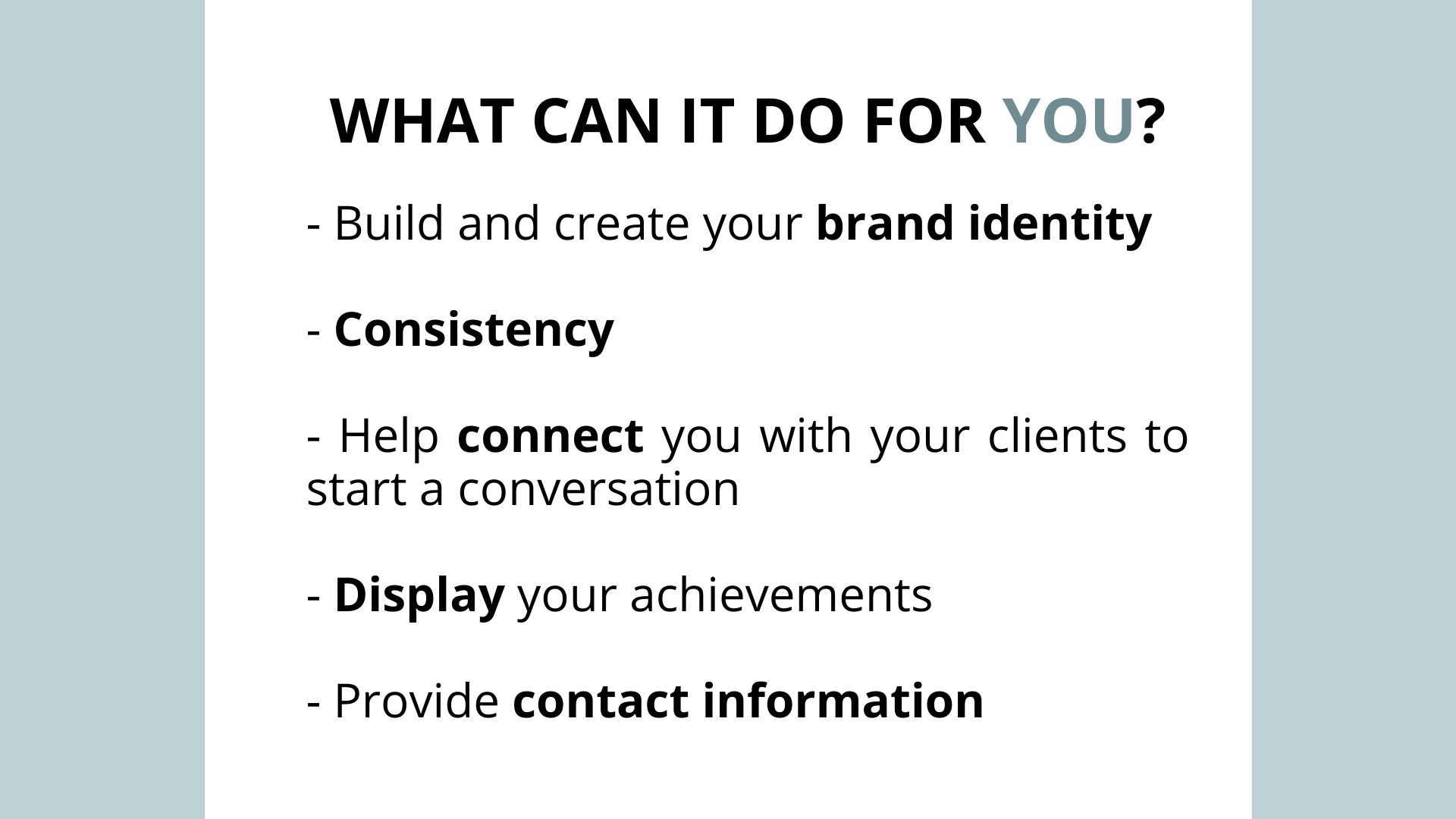 WHAT CAN IT DO FOR YOU?

- Build and create your brand identity

- Consistency

- Help connect you with your clients to start a conversation

- Display your achievements

- Provide contact information